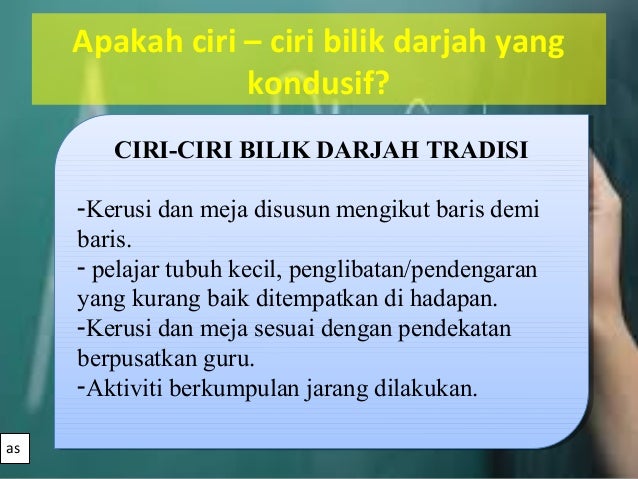 Apakah ciri – ciri bilik darjah yang kondusif?

CIRI-CIRI BILIK DARJAH TRADISI

-Kerusi dan meja disusun mengikut baris demi baris.
- pelajar tubuh kecil, penglibatan/pendengaran yang kurang baik ditempatkan di hadapan.
-Kerusi dan meja sesuai dengan pendekatan berpusatkan guru.
-Aktiviti berkumpulan jarang dilakukan.

as